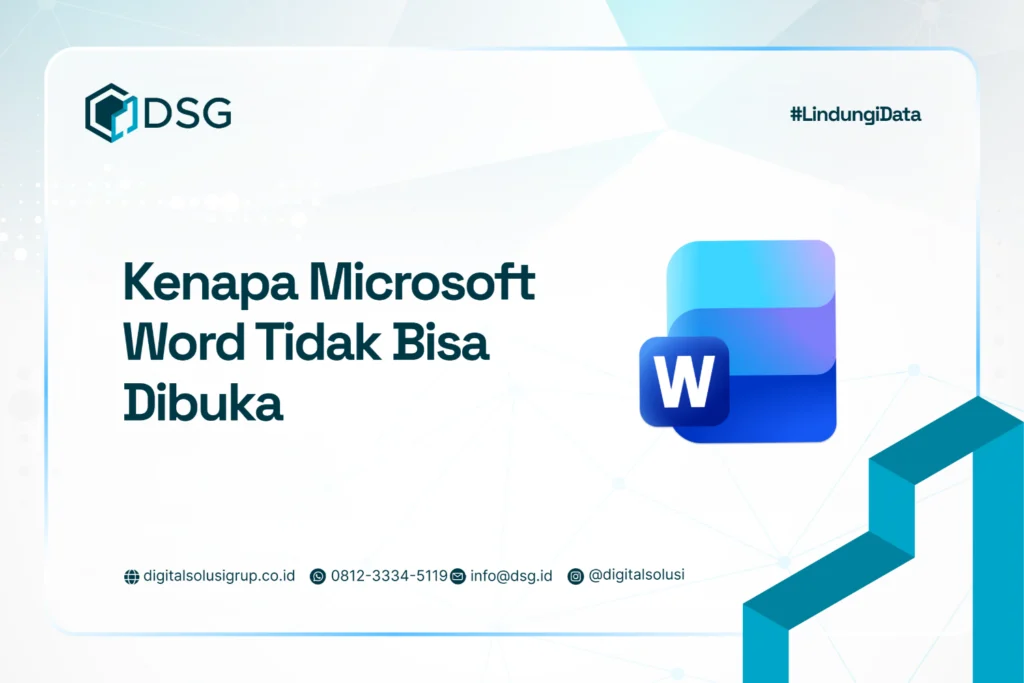 DSG

#LindungiData

Kenapa Microsoft Word Tidak Bisa Dibuka

W

digitalsolusigrup.co.id 0812-3334-5119 info@dsg.id @digitalsolusi